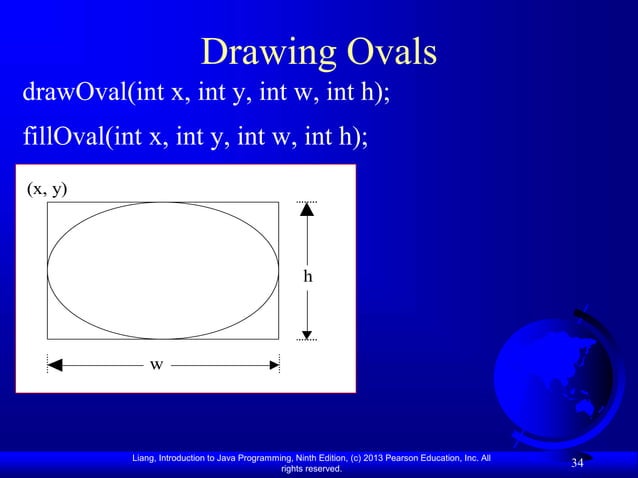 Drawing Ovals

drawOval(int x, int y, int w, int h);

fillOval(int x, int y, int w, int h);

(x, y)

h

w

Liang, Introduction to Java Programming, Ninth Edition, (c) 2013 Pearson Education, Inc. All rights reserved.

34